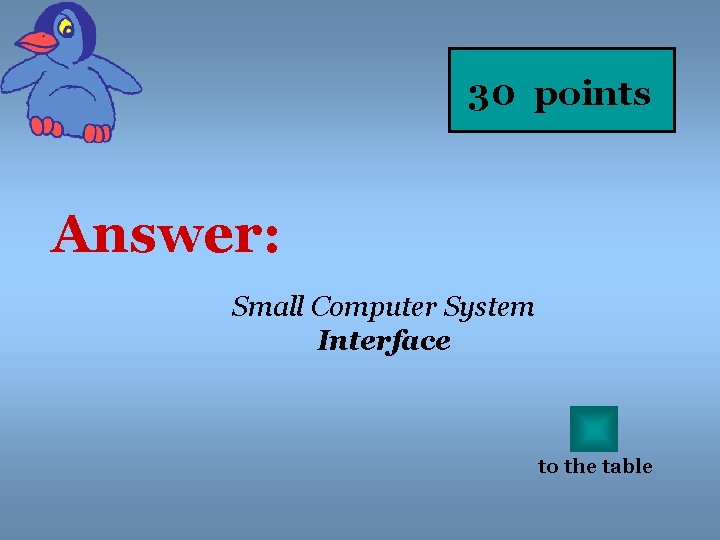 30 points

Answer:

Small Computer System
Interface

to the table